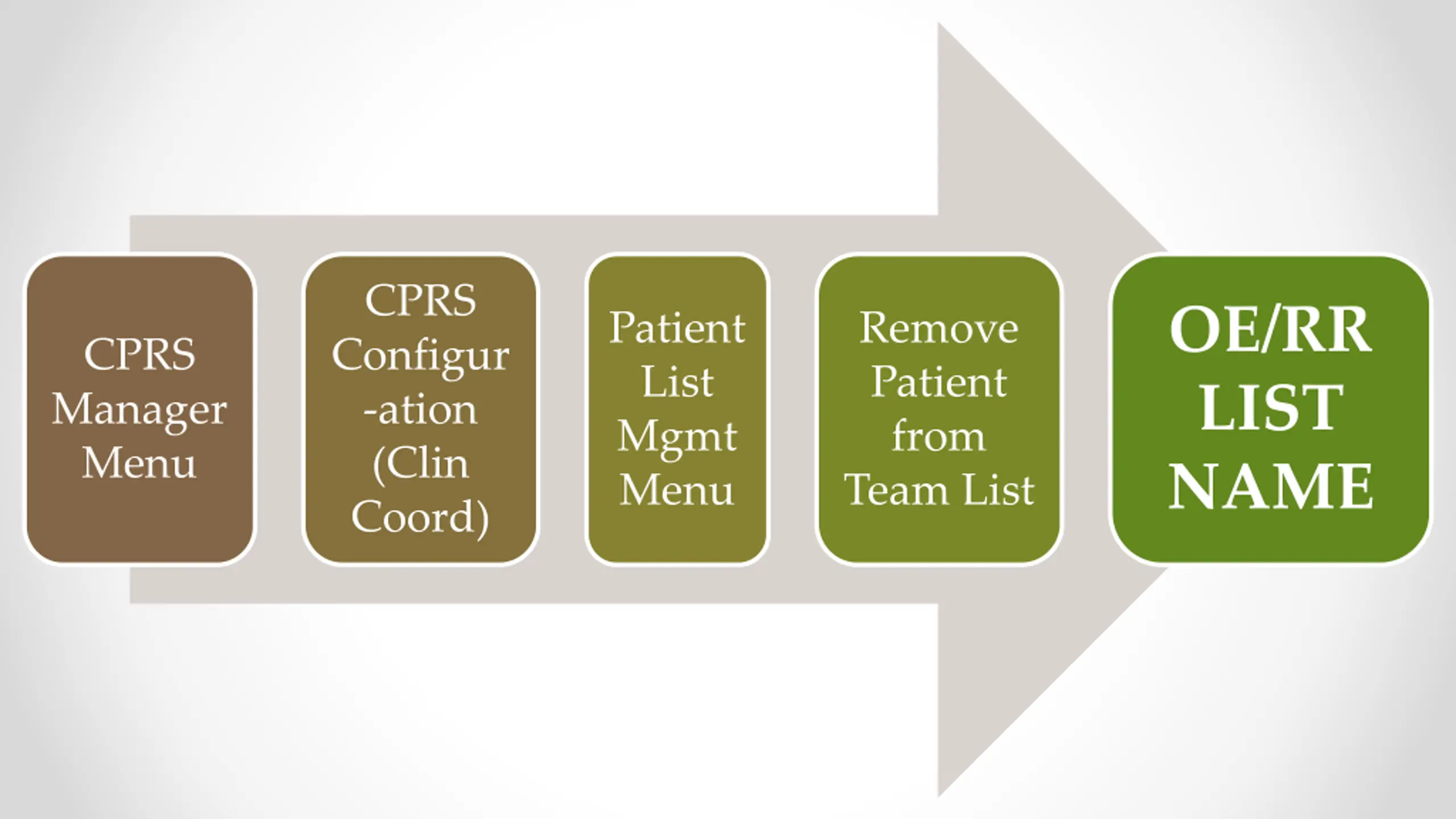 CPRS Manager Menu

CPRS Configuration (Clin Coord)

Patient List Mgmt Menu

Remove Patient from Team List

OE/RR LIST NAME